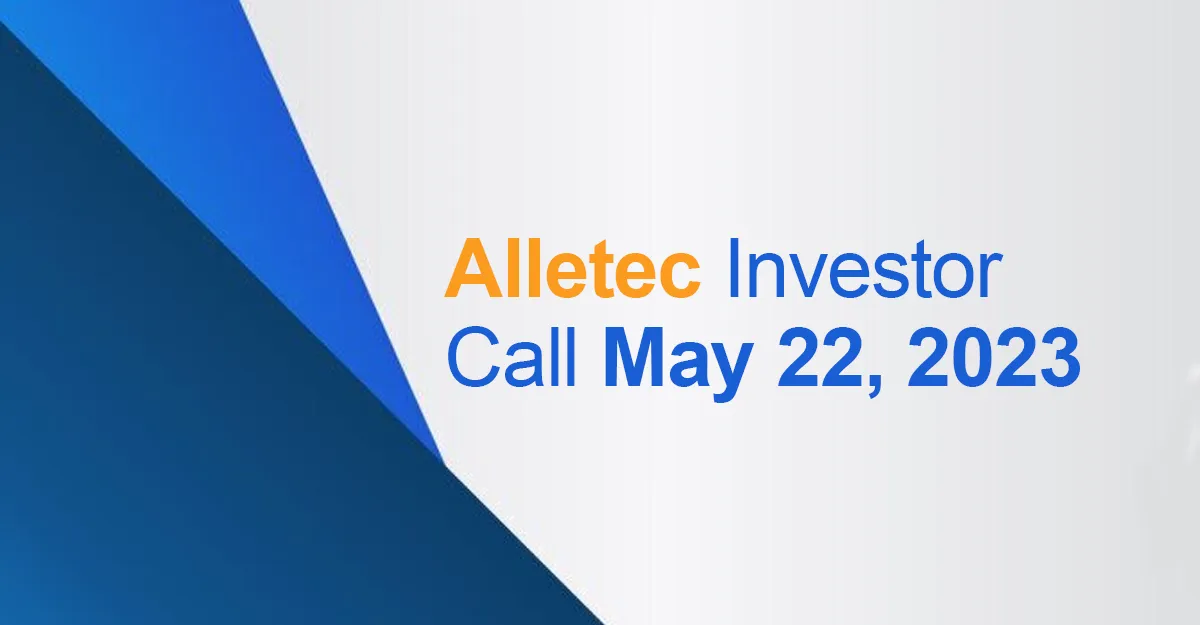 Alletec Investor Call May 22, 2023